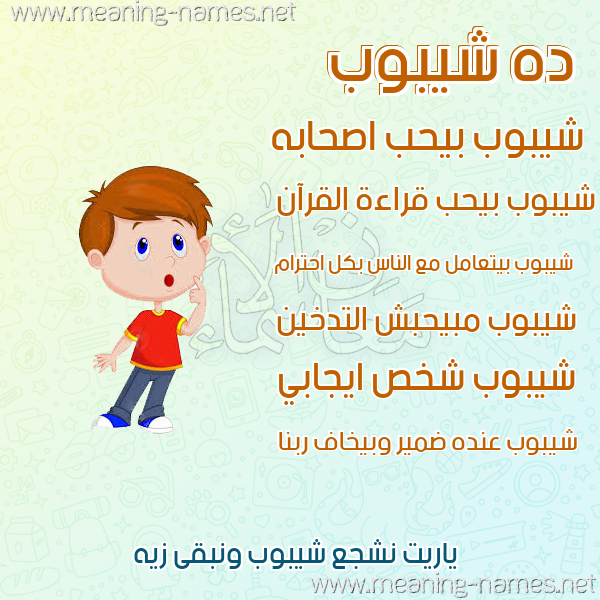 www.meaning-names.net

ده شيبوب

شيبوب بيحب اصحابه

شيبوب بيحب قراءة القرآن

شيبوب بيتعامل مع الناس بكل احترام

شيبوب مبيحبش التدخين

شيبوب شخص ايجابي

شيبوب عنده ضمير وبيخاف ربنا

ياريت نشجع شيبوب ونبقى زيه

www.meaning-names.net